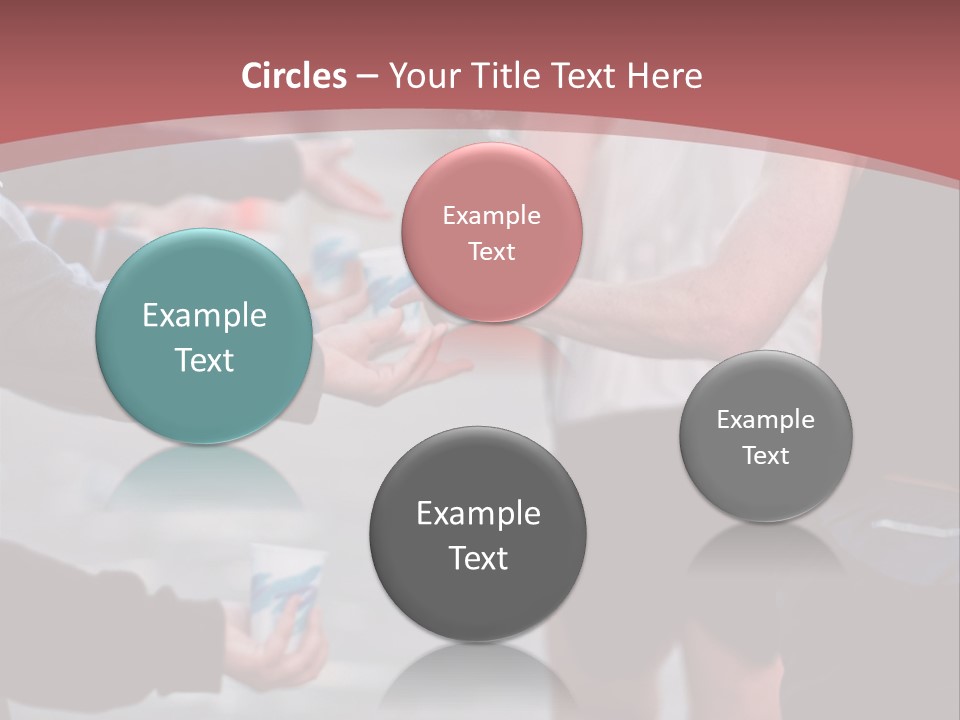 Circles – Your Title Text Here

Example Text

Example Text

Example Text

Example Text